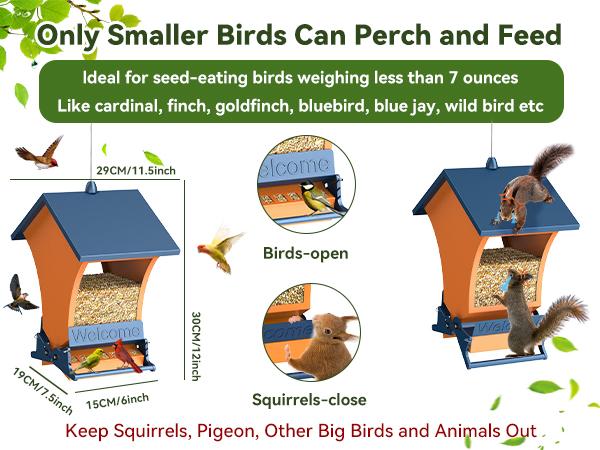 Only Smaller Birds Can Perch and Feed

Ideal for seed-eating birds weighing less than 7 ounces
Like cardinal, finch, goldfinch, bluebird, blue jay, wild bird etc

29CM/11.5inch

30CM/12inch

19CM/7.5inch

15CM/6inch

Welcome

elcome

Birds-open

come

Squirrels-close

Welc

Keep Squirrels, Pigeon, Other Big Birds and Animals Out